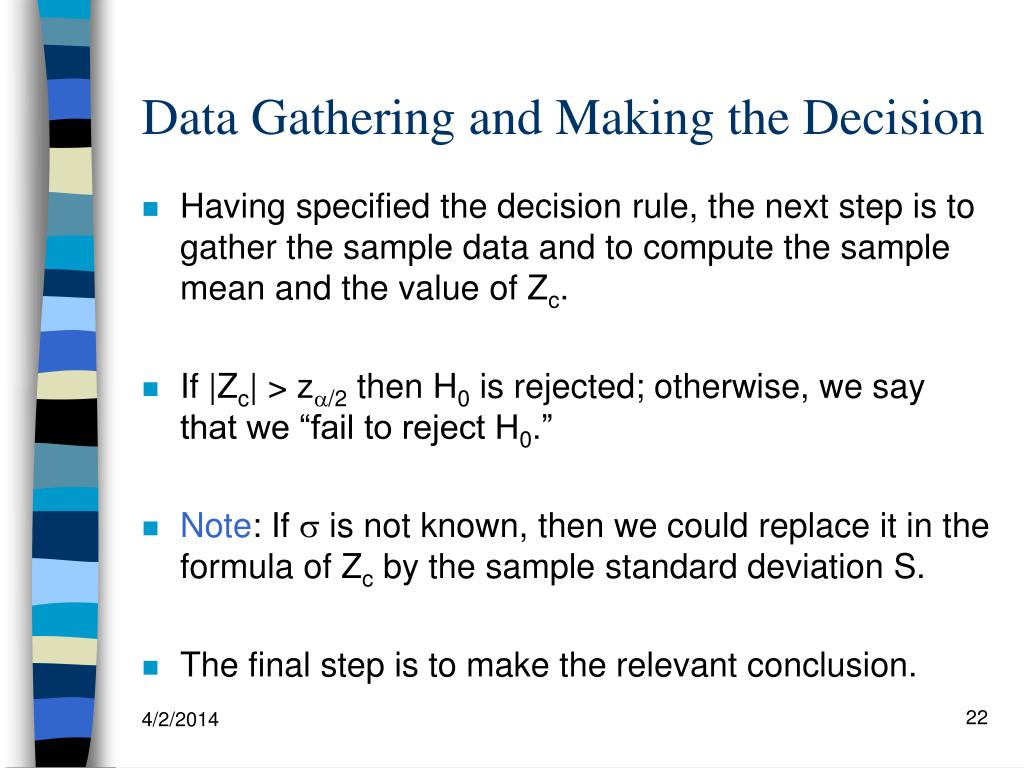 Data Gathering and Making the Decision

Having specified the decision rule, the next step is to gather the sample data and to compute the sample mean and the value of $Z_c$.

If $|Z_c| > z_{\alpha/2}$ then $H_0$ is rejected; otherwise, we say that we “fail to reject $H_0$.”

Note: If $\sigma$ is not known, then we could replace it in the formula of $Z_c$ by the sample standard deviation S.

The final step is to make the relevant conclusion.

4/2/2014

22